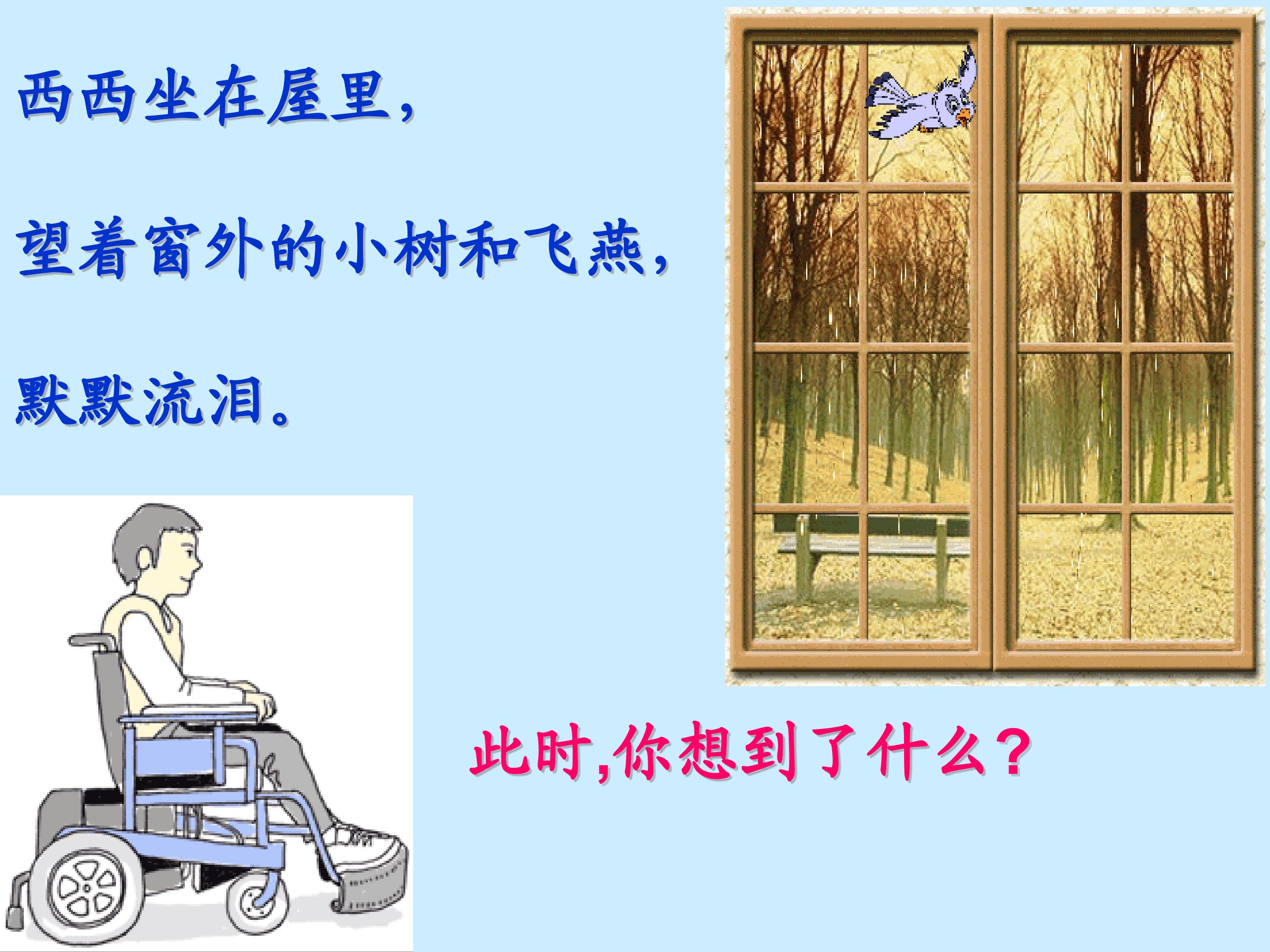 西西坐在屋里，

望着窗外的小树和飞燕，

默默流泪。

此时,你想到了什么？